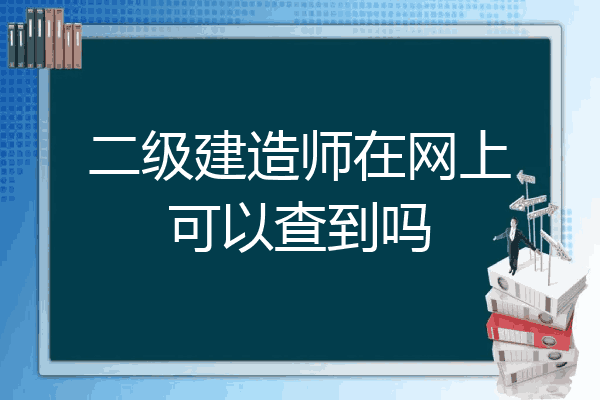 二级建造师在网上可以查到吗